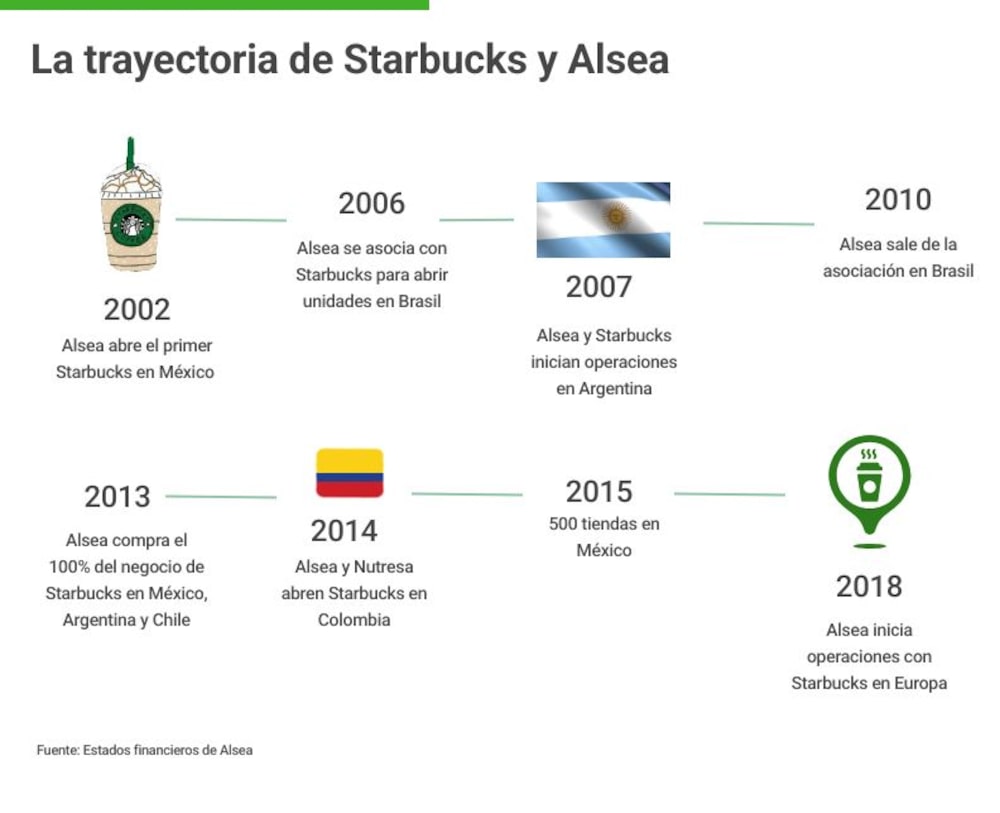 La trayectoria de Starbucks y Alsea

2002
Alsea abre el primer Starbucks en México

2006
Alsea se asocia con Starbucks para abrir unidades en Brasil

2007
Alsea y Starbucks inician operaciones en Argentina

2010
Alsea sale de la asociación en Brasil

2013
Alsea compra el 100% del negocio de Starbucks en México, Argentina y Chile

2014
Alsea y Nutresa abren Starbucks en Colombia

2015
500 tiendas en México

2018
Alsea inicia operaciones con Starbucks en Europa

Fuente: Estados financieros de Alsea